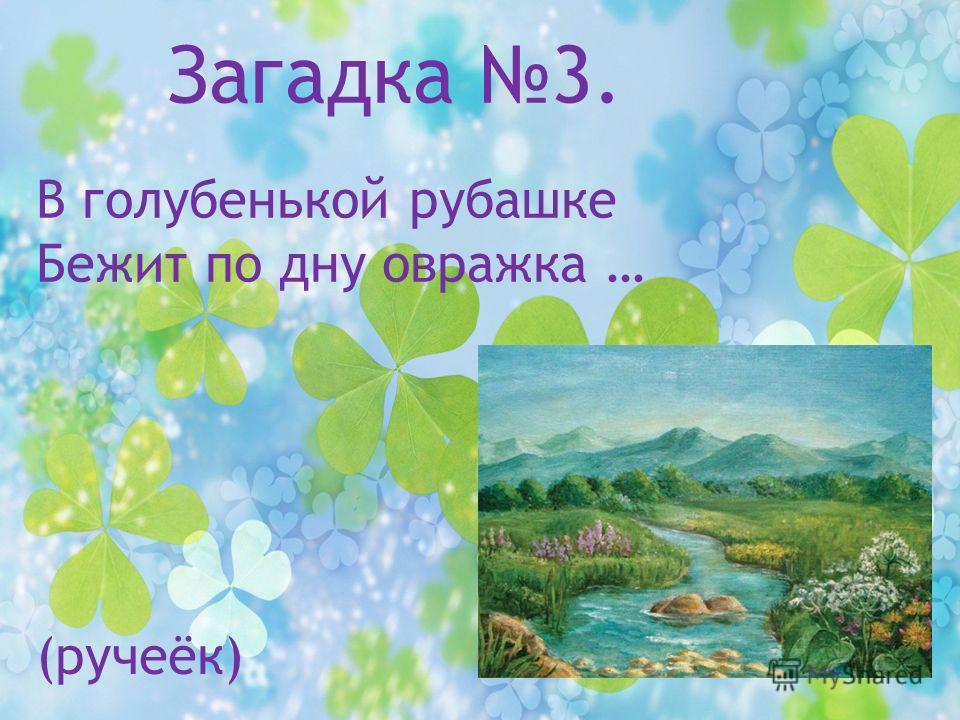 Загадка №3.

В голубенькой рубашке
Бежит по дну овражка …

(ручеёк)

MyShared